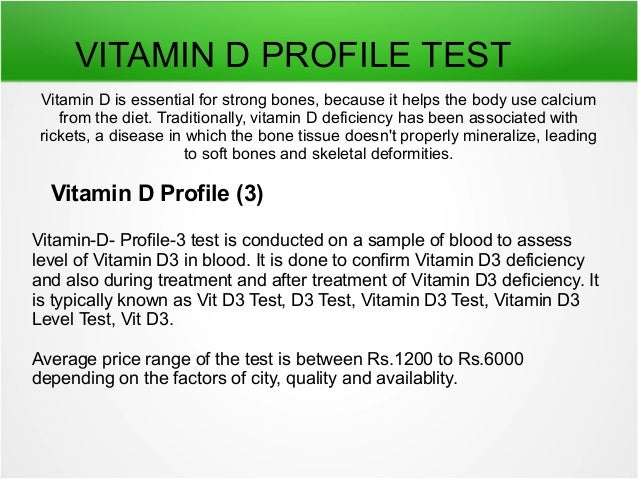 VITAMIN D PROFILE TEST

Vitamin D is essential for strong bones, because it helps the body use calcium from the diet. Traditionally, vitamin D deficiency has been associated with rickets, a disease in which the bone tissue doesn't properly mineralize, leading to soft bones and skeletal deformities.

Vitamin D Profile (3)

Vitamin-D- Profile-3 test is conducted on a sample of blood to assess level of Vitamin D3 in blood. It is done to confirm Vitamin D3 deficiency and also during treatment and after treatment of Vitamin D3 deficiency. It is typically known as Vit D3 Test, D3 Test, Vitamin D3 Test, Vitamin D3 Level Test, Vit D3.

Average price range of the test is between Rs.1200 to Rs.6000 depending on the factors of city, quality and availablity.